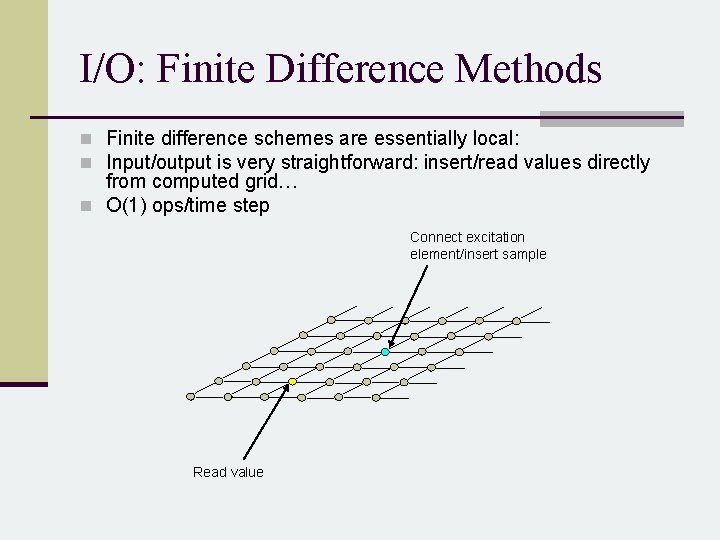 I/O: Finite Difference Methods

Finite difference schemes are essentially local:

Input/output is very straightforward: insert/read values directly from computed grid…

O(1) ops/time step

Connect excitation element/insert sample

Read value